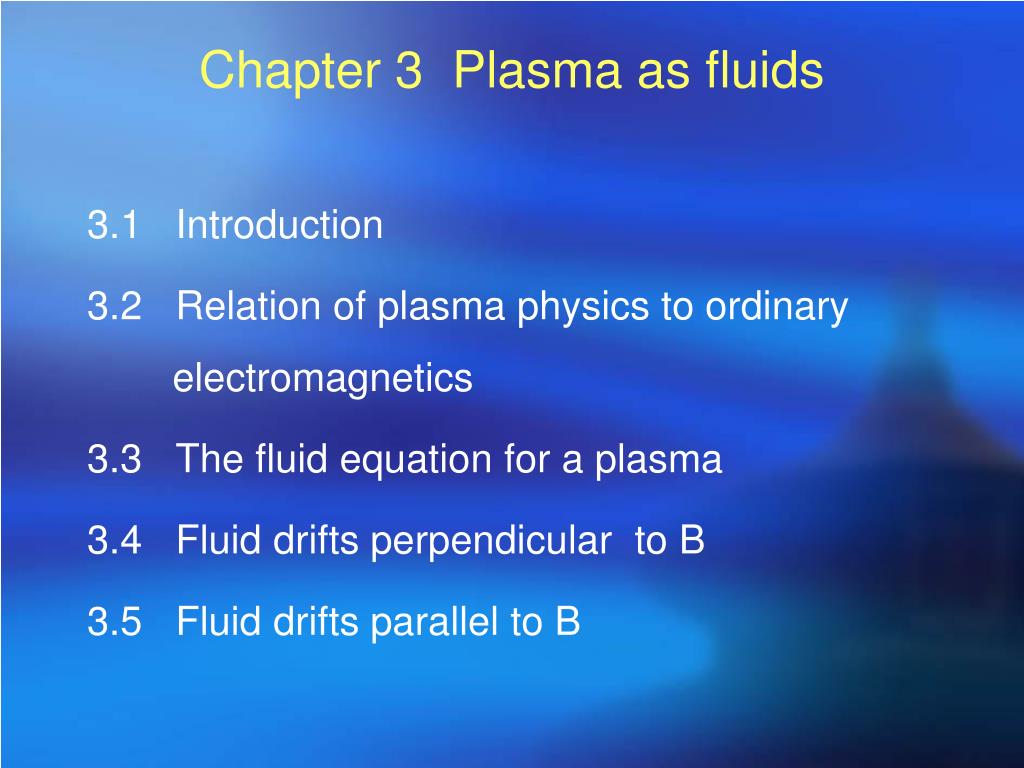 Chapter 3 Plasma as fluids

3.1 Introduction

3.2 Relation of plasma physics to ordinary electromagnetics

3.3 The fluid equation for a plasma

3.4 Fluid drifts perpendicular to B

3.5 Fluid drifts parallel to B